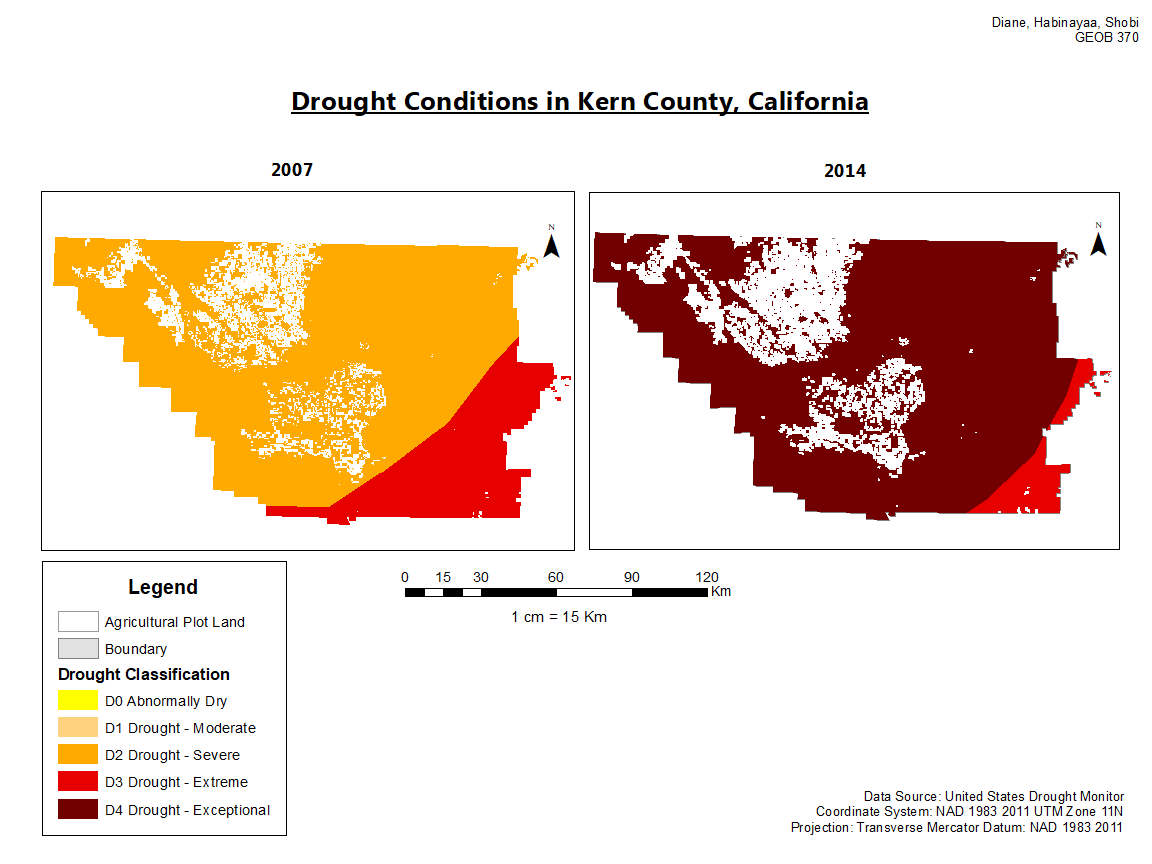 Diane, Habinayaa, Shobi
GEOB 370

Drought Conditions in Kern County, California

2007

N

2014

N

Legend

Agricultural Plot Land

Boundary

Drought Classification

D0 Abnormally Dry

D1 Drought - Moderate

D2 Drought - Severe

D3 Drought - Extreme

D4 Drought - Exceptional

0 15 30 60 90 120 Km

1 cm = 15 Km

Data Source: United States Drought Monitor
Coordinate System: NAD 1983 2011 UTM Zone 11N
Projection: Transverse Mercator Datum: NAD 1983 2011